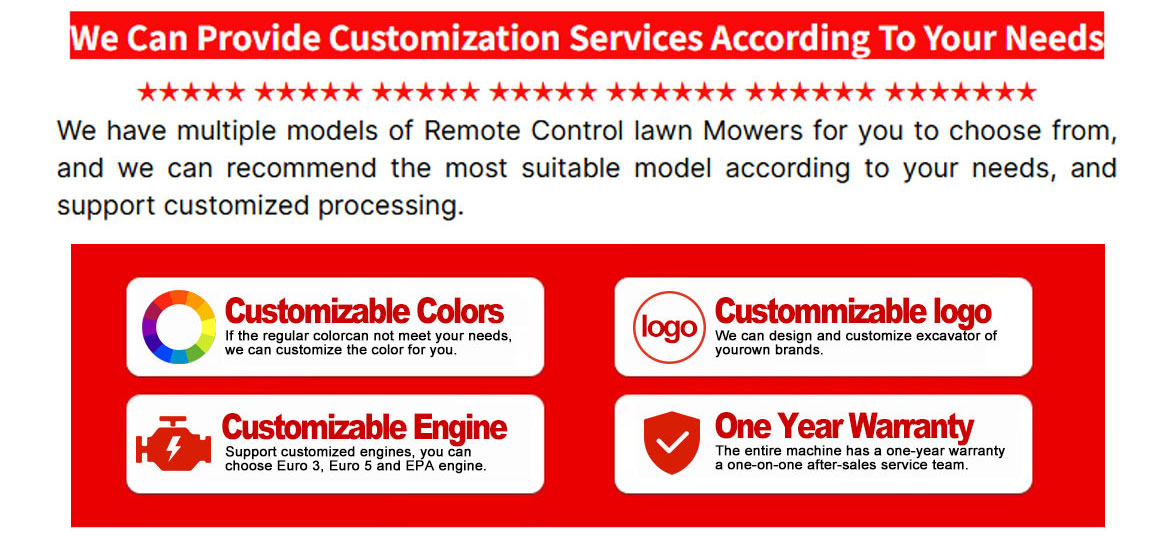 We Can Provide Customization Services According To Your Needs

★★★★★ ★★★★★ ★★★★★ ★★★★★ ★★★★★★ ★★★★★★ ★★★★★★★

We have multiple models of Remote Control lawn Mowers for you to choose from, and we can recommend the most suitable model according to your needs, and support customized processing.

Customizable Colors
If the regular colorcan not meet your needs, we can customize the color for you.

logo
Custommizable logo
We can design and customize excavator of yourown brands.

Customizable Engine
Support customized engines, you can choose Euro 3, Euro 5 and EPA engine.

One Year Warranty
The entire machine has a one-year warranty a one-on-one after-sales service team.